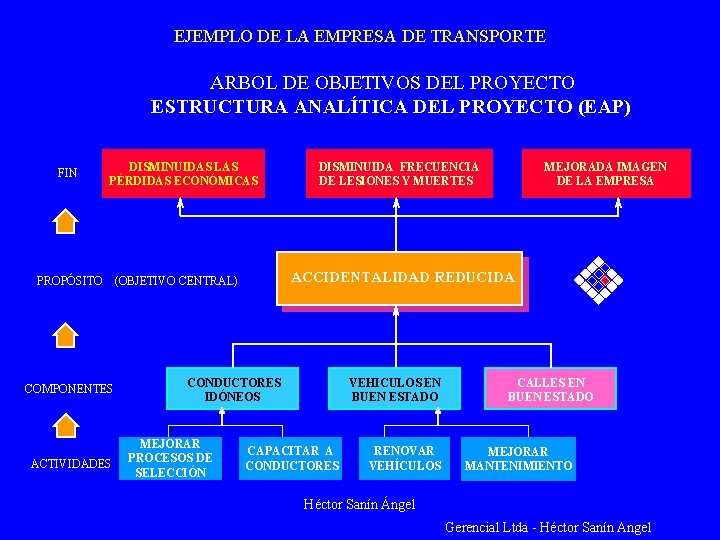 EJEMPLO DE LA EMPRESA DE TRANSPORTE

ARBOL DE OBJETIVOS DEL PROYECTO
ESTRUCTURA ANALÍTICA DEL PROYECTO (EAP)

FIN

DISMINUIDAS LAS PÉRDIDAS ECONÓMICAS

DISMINUIDA FRECUENCIA DE LESIONES Y MUERTES

MEJORADA IMAGEN DE LA EMPRESA

PROPÓSITO (OBJETIVO CENTRAL)

ACCIDENTALIDAD REDUCIDA

COMPONENTES

CONDUCTORES IDÓNEOS

VEHICULOS EN BUEN ESTADO

CALLES EN BUEN ESTADO

ACTIVIDADES

MEJORAR PROCESOS DE SELECCIÓN

CAPACITAR A CONDUCTORES

RENOVAR VEHÍCULOS

MEJORAR MANTENIMIENTO

Héctor Sanín Ángel

Gerencial Ltda - Héctor Sanín Angel